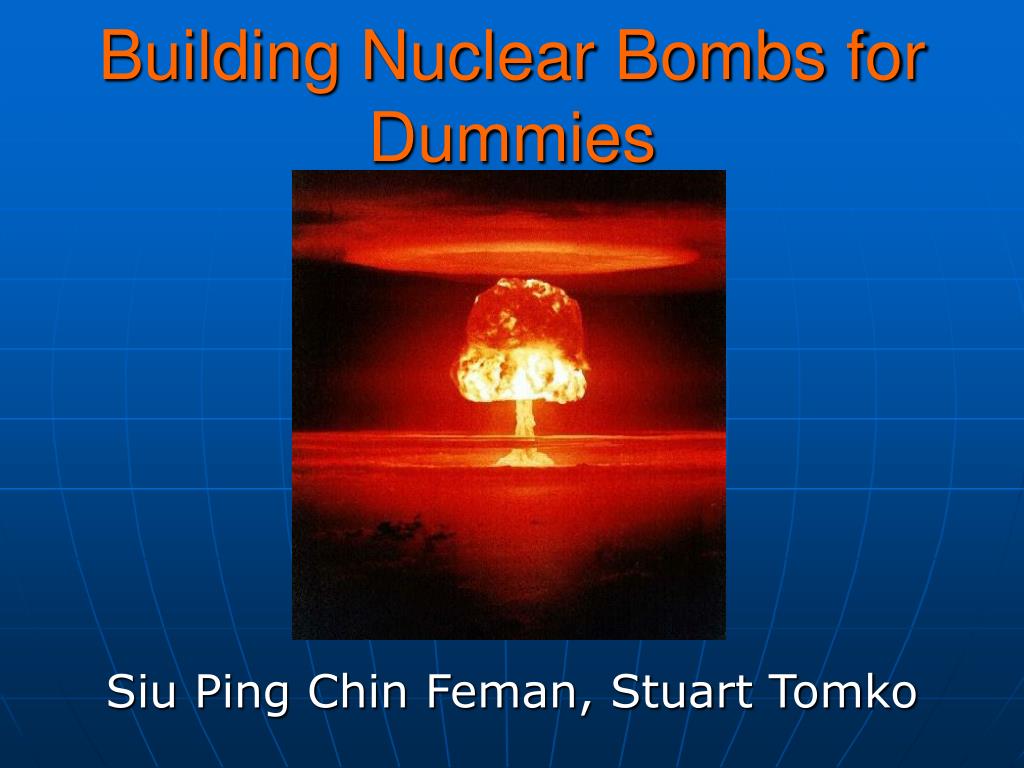 Building Nuclear Bombs for Dummies

Siu Ping Chin Feman, Stuart Tomko